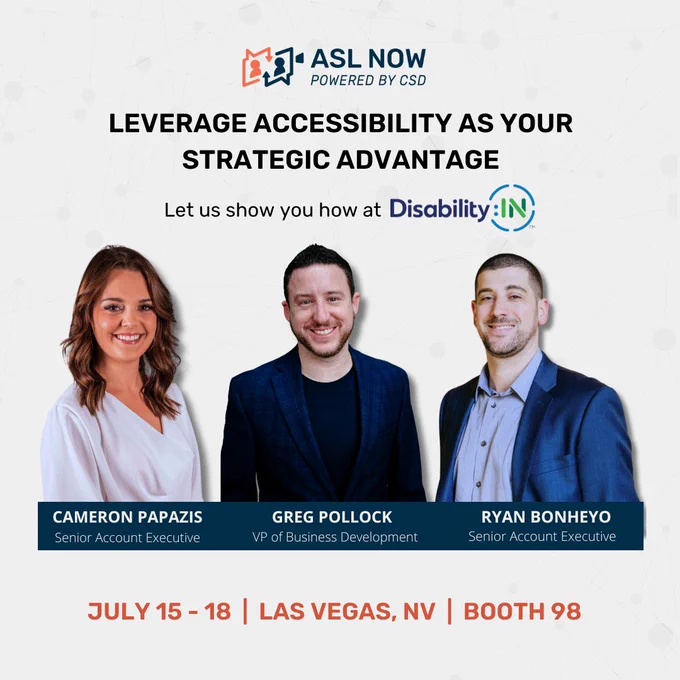 ASL NOW
POWERED BY CSD

LEVERAGE ACCESSIBILITY AS YOUR STRATEGIC ADVANTAGE

Let us show you how at Disability:IN

CAMERON PAPAZIS
Senior Account Executive

GREG POLLOCK
VP of Business Development

RYAN BONHEYO
Senior Account Executive

JULY 15 - 18 | LAS VEGAS, NV | BOOTH 98